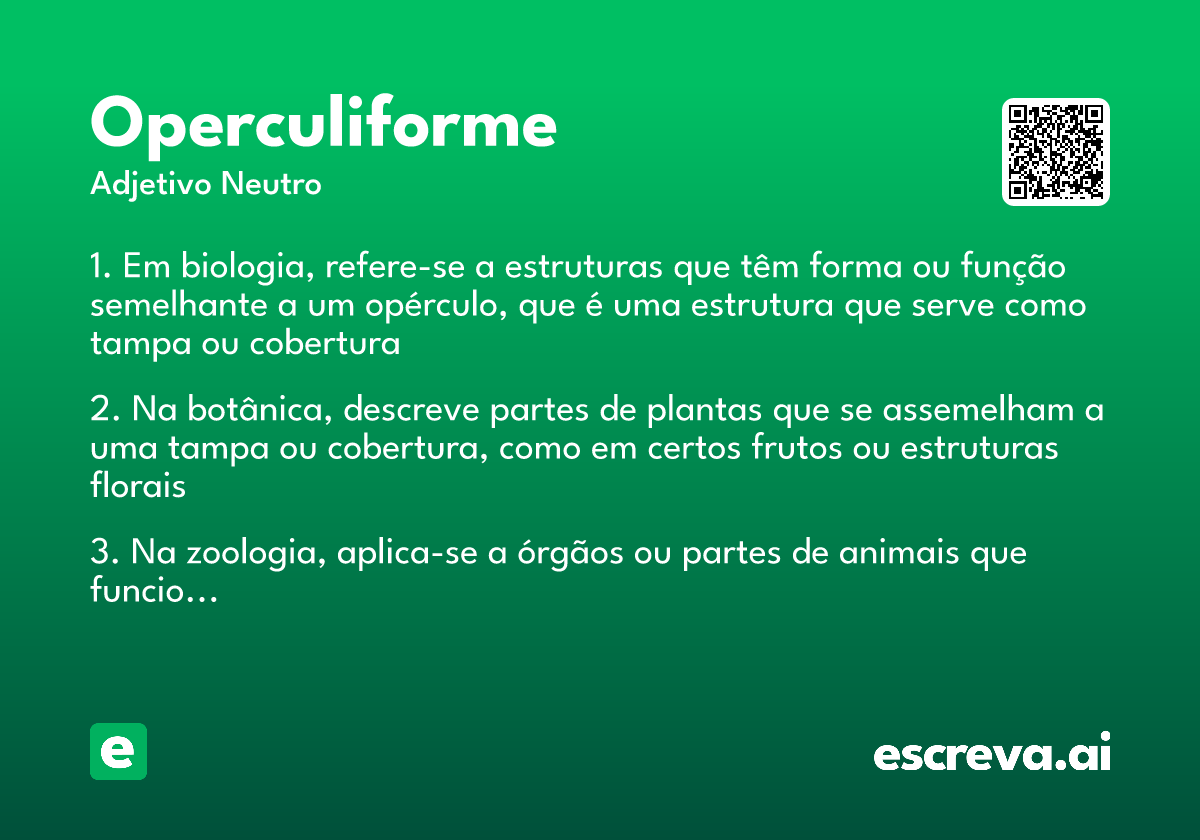 Operculiforme
Adjetivo Neutro

1. Em biologia, refere-se a estruturas que têm forma ou função semelhante a um opérculo, que é uma estrutura que serve como tampa ou cobertura

2. Na botânica, descreve partes de plantas que se assemelham a uma tampa ou cobertura, como em certos frutos ou estruturas florais

3. Na zoologia, aplica-se a órgãos ou partes de animais que funcio...

e

escreva.ai